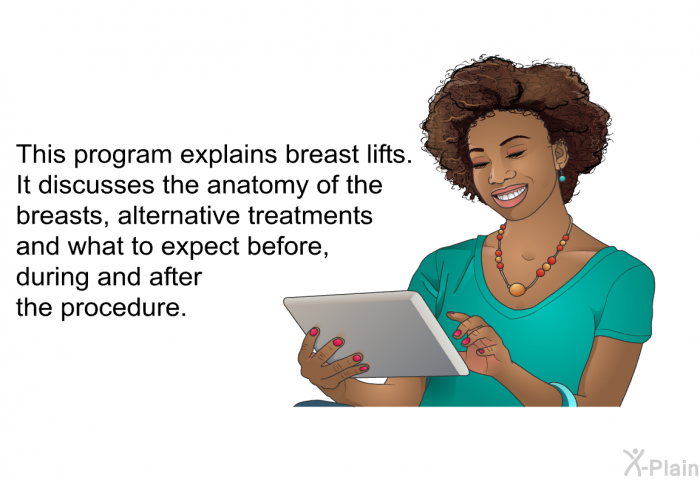 This program explains breast lifts. It discusses the anatomy of the breasts, alternative treatments and what to expect before, during and after the procedure.

X-Plain